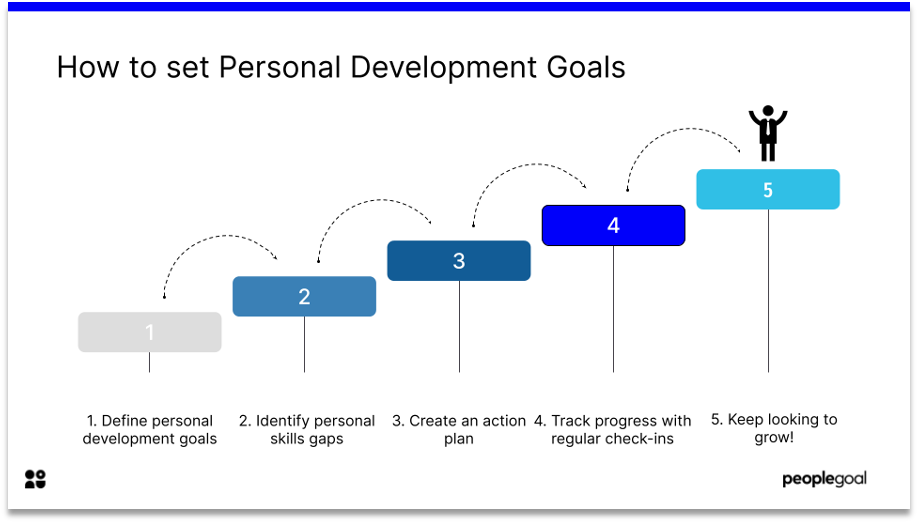 How to set Personal Development Goals

1

2

3

4

5

1. Define personal development goals

2. Identify personal skills gaps

3. Create an action plan

4. Track progress with regular check-ins

5. Keep looking to grow!

peoplegoal